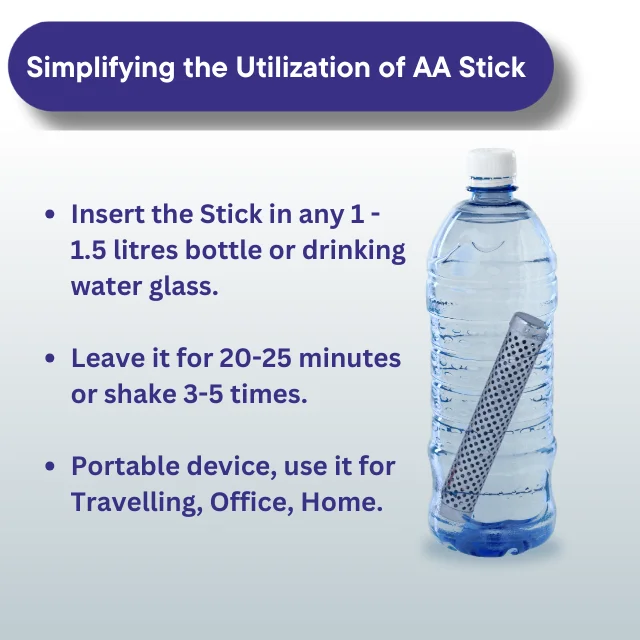 Simplifying the Utilization of AA Stick

• Insert the Stick in any 1 - 1.5 litres bottle or drinking water glass.

• Leave it for 20-25 minutes or shake 3-5 times.

• Portable device, use it for Travelling, Office, Home.